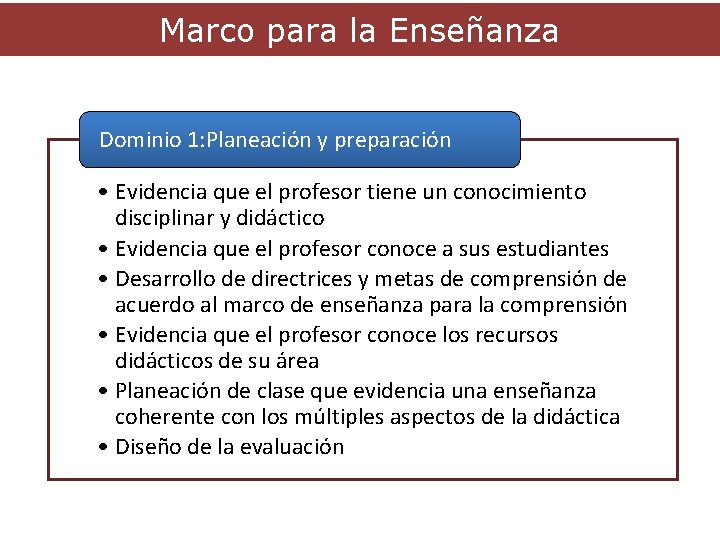 Marco para la Enseñanza

Dominio 1:Planeación y preparación

• Evidencia que el profesor tiene un conocimiento disciplinar y didáctico
• Evidencia que el profesor conoce a sus estudiantes
• Desarrollo de directrices y metas de comprensión de acuerdo al marco de enseñanza para la comprensión
• Evidencia que el profesor conoce los recursos didácticos de su área
• Planeación de clase que evidencia una enseñanza coherente con los múltiples aspectos de la didáctica
• Diseño de la evaluación